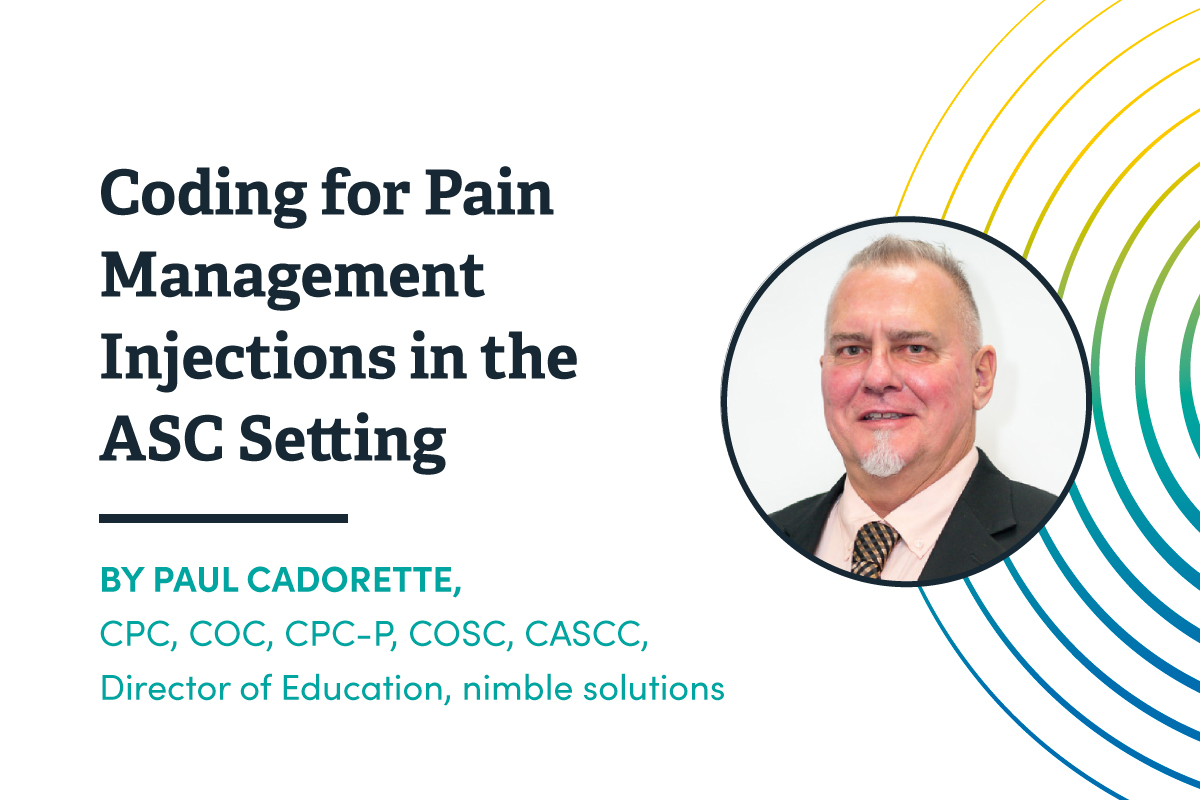 Coding for Pain Management Injections in the ASC Setting

BY PAUL CADORETTE,
CPC, COC, CPC-P, COSC, CASCC,
Director of Education, nimble solutions